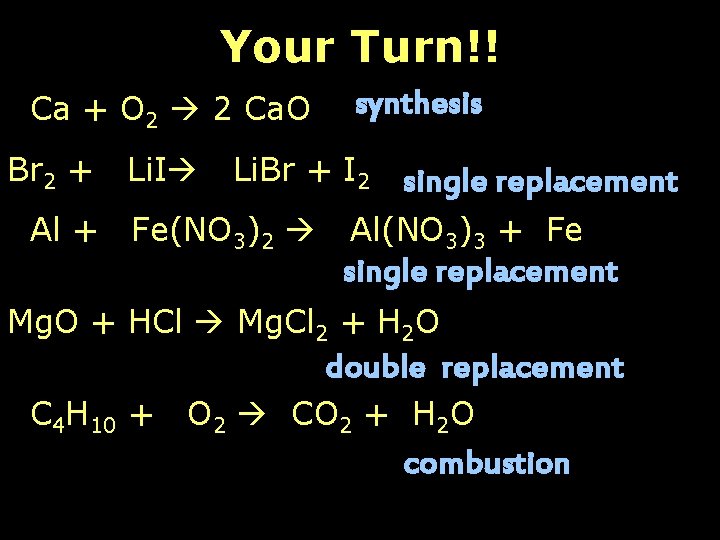 Your Turn!!

$Ca + O_2 \rightarrow 2\ CaO$ synthesis

$Br_2 + LiI \rightarrow LiBr + I_2$ single replacement

$Al + Fe(NO_3)_2 \rightarrow Al(NO_3)_3 + Fe$

single replacement

$MgO + HCl \rightarrow MgCl_2 + H_2O$

double replacement

$C_4H_{10} + O_2 \rightarrow CO_2 + H_2O$

combustion